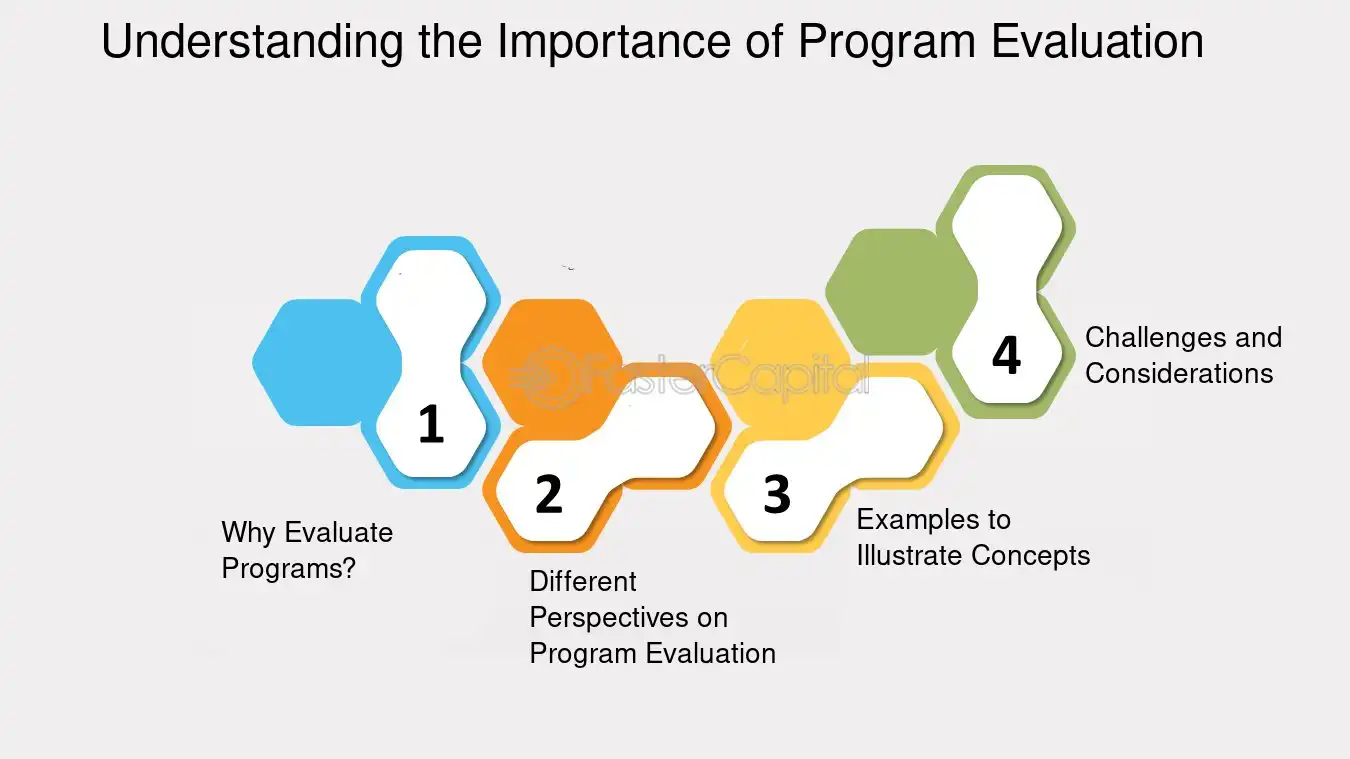 Understanding the Importance of Program Evaluation

1

Why Evaluate Programs?

2

Different Perspectives on Program Evaluation

FasterCapital

3

Examples to Illustrate Concepts

4

Challenges and Considerations